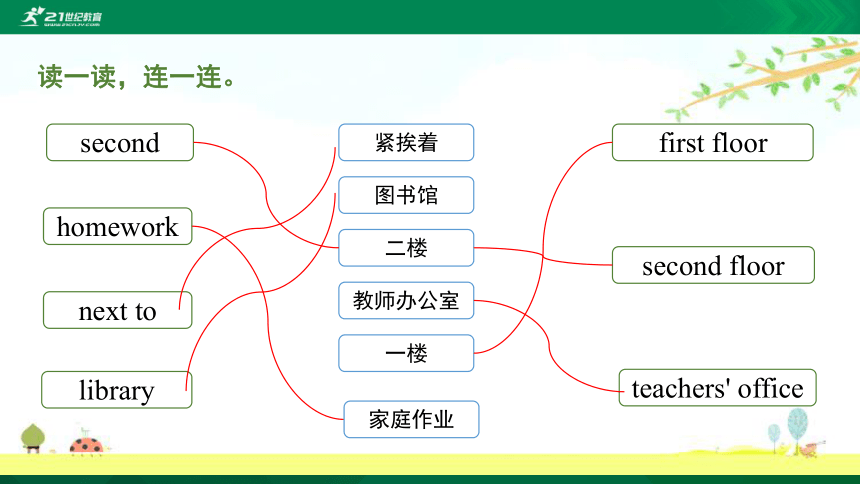 21世纪教育

读一读，连一连。

second

homework

next to

library

紧挨着

图书馆

二楼

教师办公室

一楼

家庭作业

first floor

second floor

teachers' office